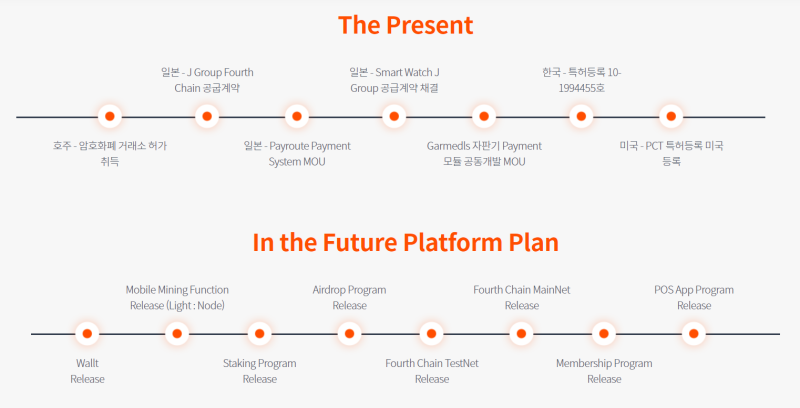 The Present

호주 - 암호화폐 거래소 허가 취득

일본 - J Group Fourth Chain 공급계약

일본 - Payroute Payment System MOU

일본 - Smart Watch J Group 공급계약 채결

Garmedls 자판기 Payment 모듈 공동개발 MOU

한국 - 특허등록 10-1994455호

미국 - PCT 특허등록 미국 등록

In the Future Platform Plan

Wallt Release

Mobile Mining Function Release (Light : Node)

Staking Program Release

Airdrop Program Release

Fourth Chain TestNet Release

Fourth Chain MainNet Release

Membership Program Release

POS App Program Release